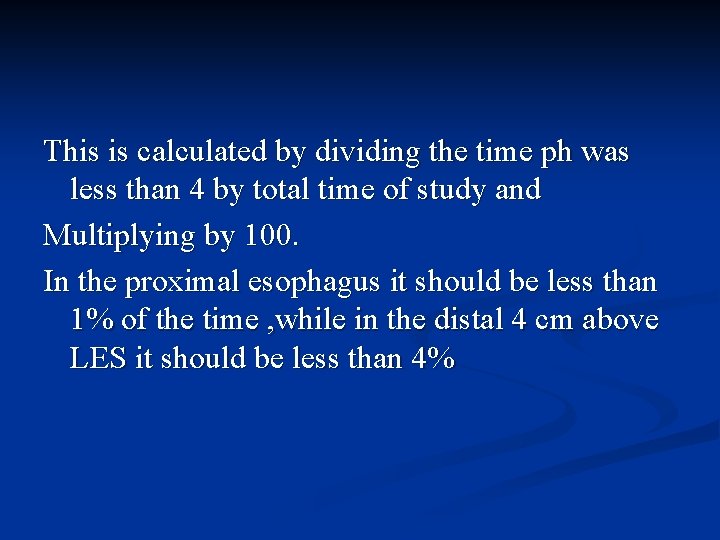 This is calculated by dividing the time ph was less than 4 by total time of study and

Multiplying by 100.

In the proximal esophagus it should be less than 1% of the time ,while in the distal 4 cm above LES it should be less than 4%